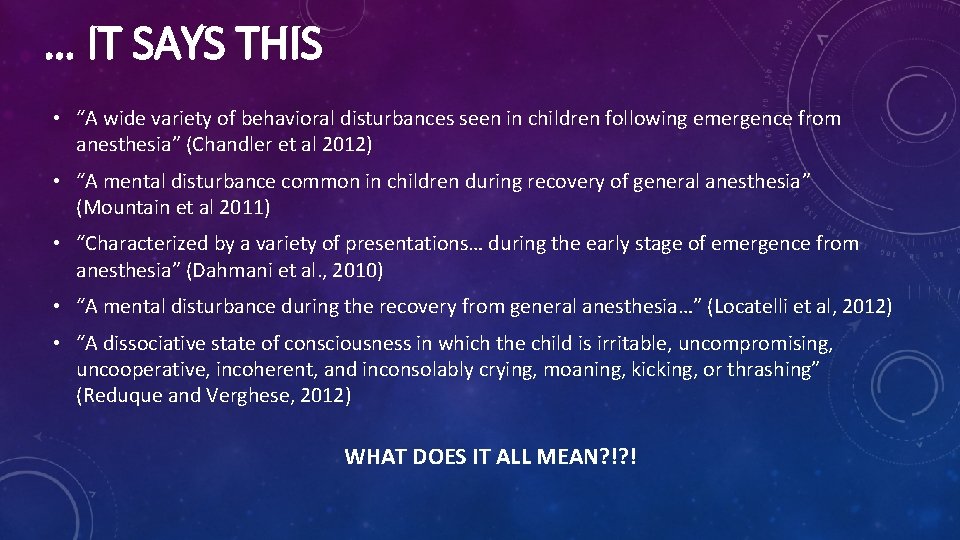 … IT SAYS THIS

• “A wide variety of behavioral disturbances seen in children following emergence from anesthesia” (Chandler et al 2012)

• “A mental disturbance common in children during recovery of general anesthesia” (Mountain et al 2011)

• “Characterized by a variety of presentations… during the early stage of emergence from anesthesia” (Dahmani et al., 2010)

• “A mental disturbance during the recovery from general anesthesia…” (Locatelli et al, 2012)

• “A dissociative state of consciousness in which the child is irritable, uncompromising, uncooperative, incoherent, and inconsolably crying, moaning, kicking, or thrashing” (Reduque and Verghese, 2012)

WHAT DOES IT ALL MEAN?!?!